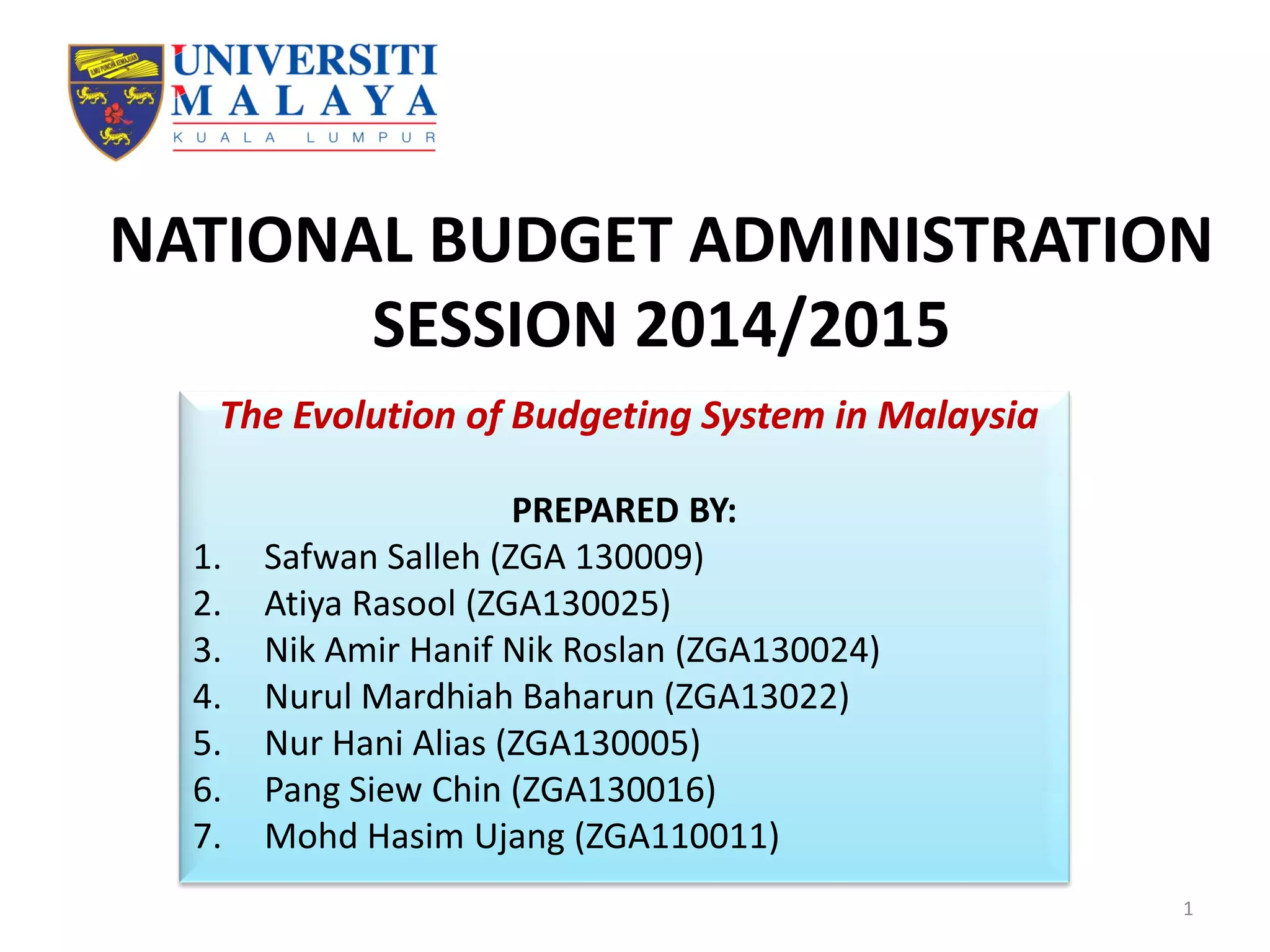 ILMU PUNCHA KEMAJUAN

UNIVERSITI MALAYA
KUALA LUMPUR

NATIONAL BUDGET ADMINISTRATION SESSION 2014/2015

The Evolution of Budgeting System in Malaysia

PREPARED BY:
1. Safwan Salleh (ZGA 130009)
2. Atiya Rasool (ZGA130025)
3. Nik Amir Hanif Nik Roslan (ZGA130024)
4. Nurul Mardhiah Baharun (ZGA13022)
5. Nur Hani Alias (ZGA130005)
6. Pang Siew Chin (ZGA130016)
7. Mohd Hasim Ujang (ZGA110011)

1